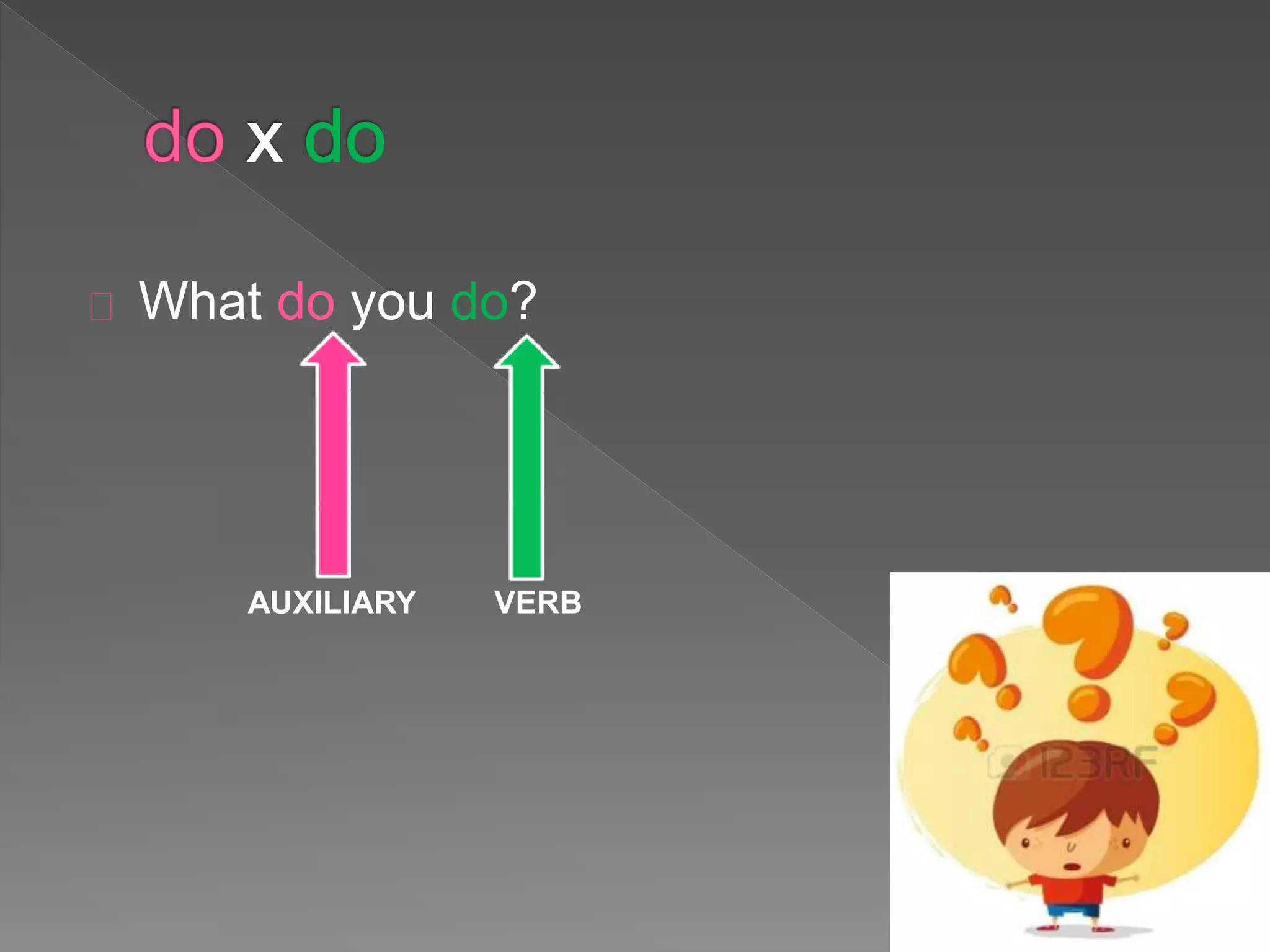 do x do

What do you do?

AUXILIARY VERB

123RF